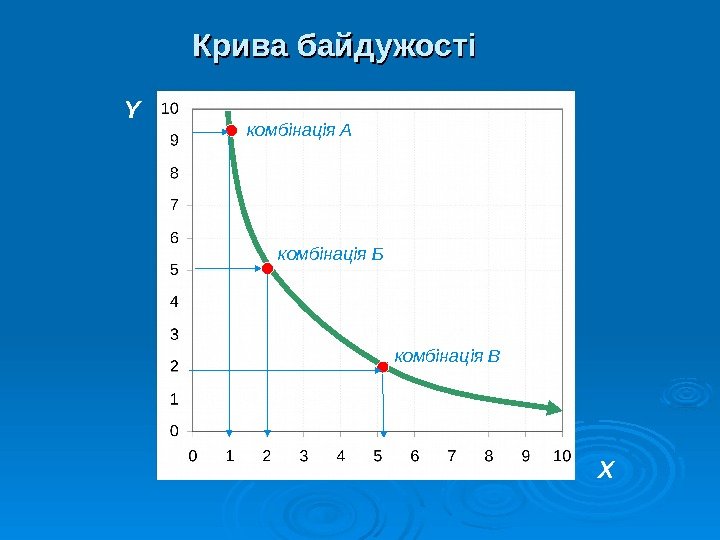 Крива байдужості

Y

10
9
8
7
6
5
4
3
2
1
0

комбінація А

комбінація Б

комбінація В

0 1 2 3 4 5 6 7 8 9 10

X